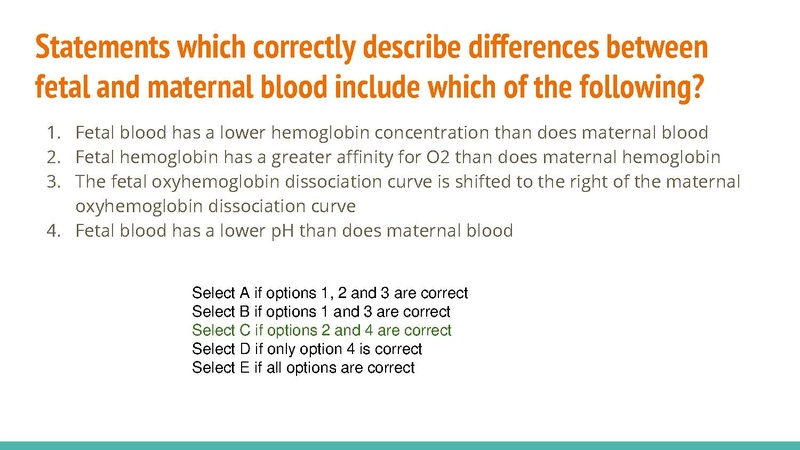 Statements which correctly describe differences between fetal and maternal blood include which of the following?

1. Fetal blood has a lower hemoglobin concentration than does maternal blood
2. Fetal hemoglobin has a greater affinity for O2 than does maternal hemoglobin
3. The fetal oxyhemoglobin dissociation curve is shifted to the right of the maternal oxyhemoglobin dissociation curve
4. Fetal blood has a lower pH than does maternal blood

Select A if options 1, 2 and 3 are correct
Select B if options 1 and 3 are correct
Select C if options 2 and 4 are correct
Select D if only option 4 is correct
Select E if all options are correct